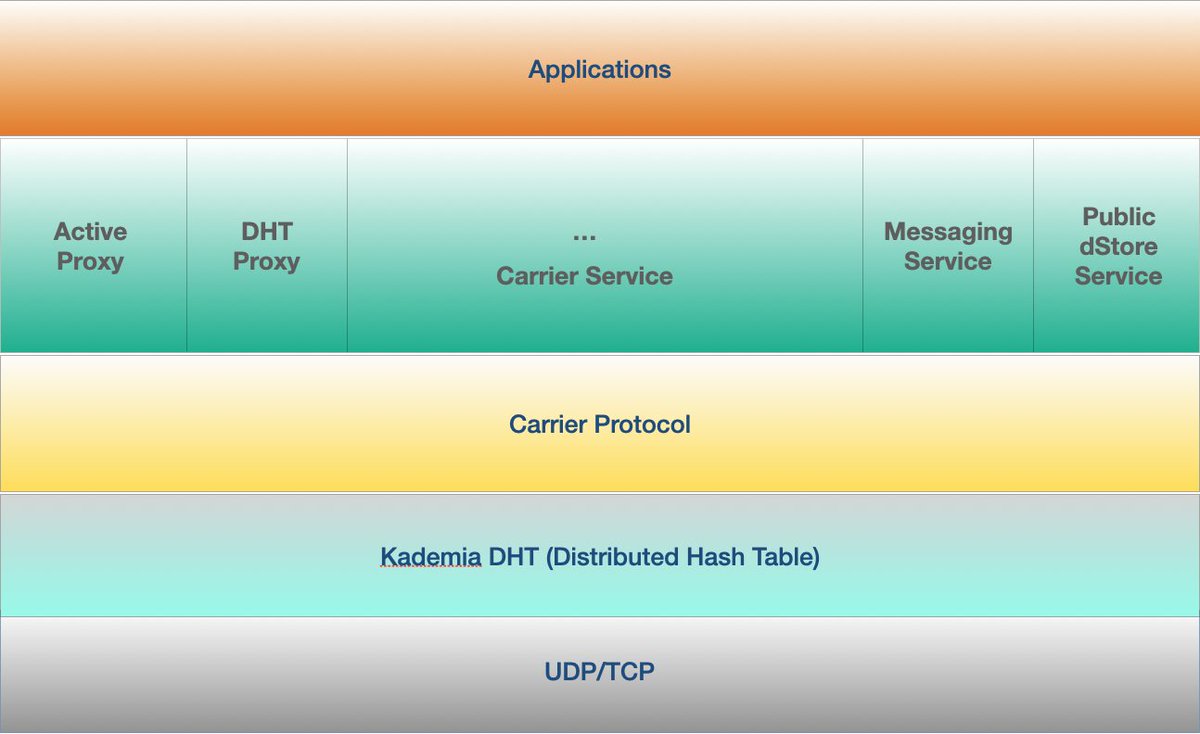 Applications

Active Proxy

DHT Proxy

...
Carrier Service

Messaging Service

Public dStore Service

Carrier Protocol

Kademia DHT (Distributed Hash Table)

UDP/TCP